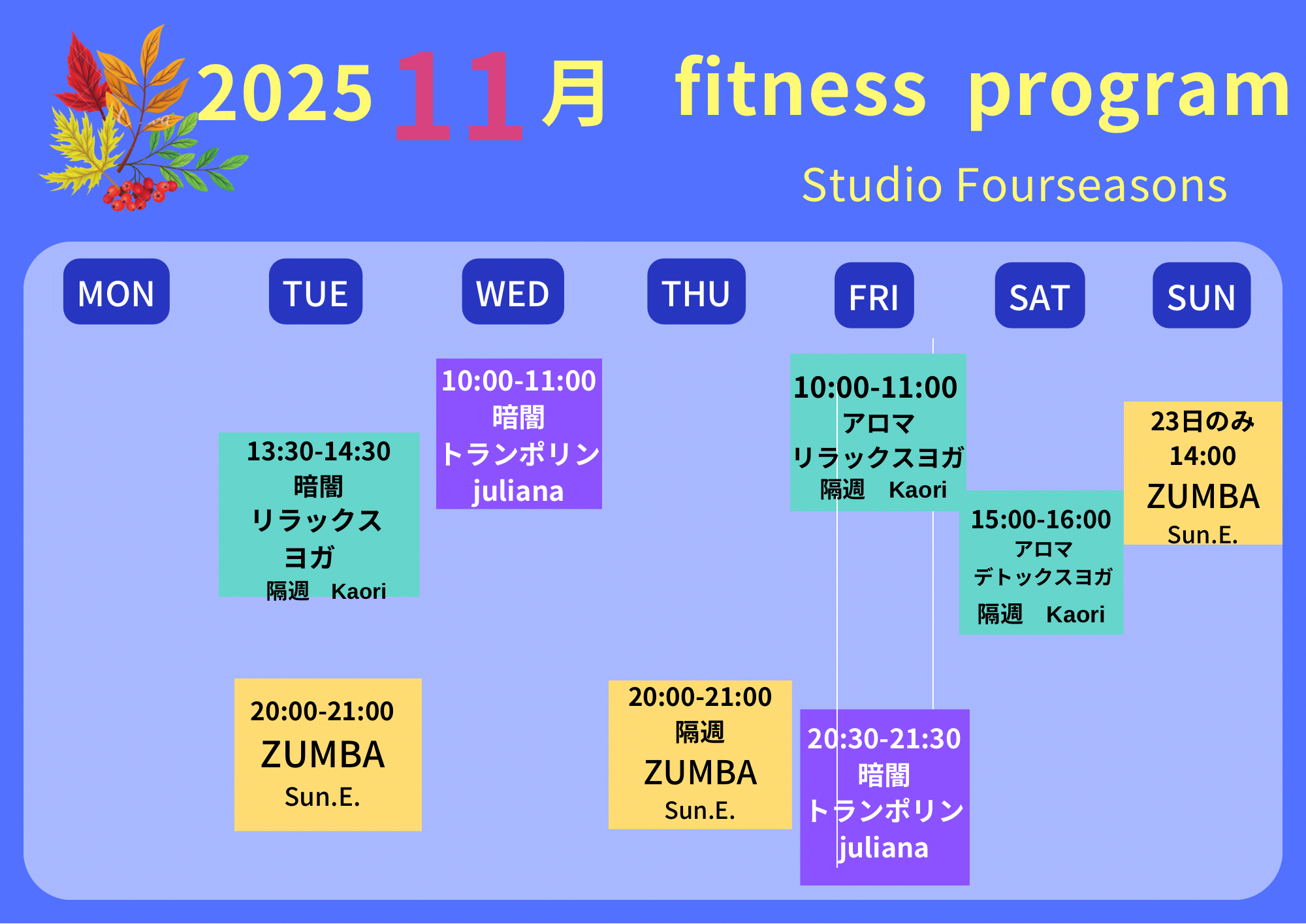 2025 11月 fitness program

Studio Fourseasons

MON

TUE

13:30-14:30
暗闇
リラックス
ヨガ
隔週　Kaori

20:00-21:00
ZUMBA
Sun.E.

WED

10:00-11:00
暗闇
トランポリン
juliana

THU

20:00-21:00
隔週
ZUMBA
Sun.E.

FRI

10:00-11:00
アロマ
リラックスヨガ
隔週　Kaori

20:30-21:30
暗闇
トランポリン
juliana

SAT

15:00-16:00
アロマ
デトックスヨガ
隔週　Kaori

SUN

23日のみ
14:00
ZUMBA
Sun.E.